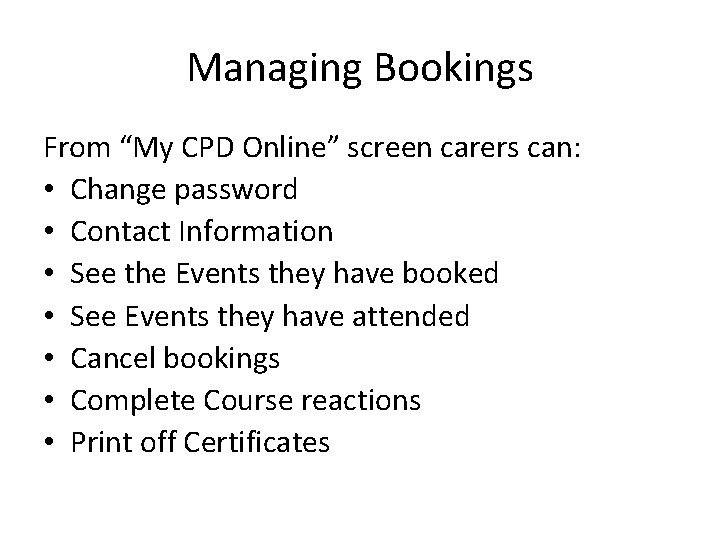 Managing Bookings

From “My CPD Online” screen carers can:
• Change password
• Contact Information
• See the Events they have booked
• See Events they have attended
• Cancel bookings
• Complete Course reactions
• Print off Certificates